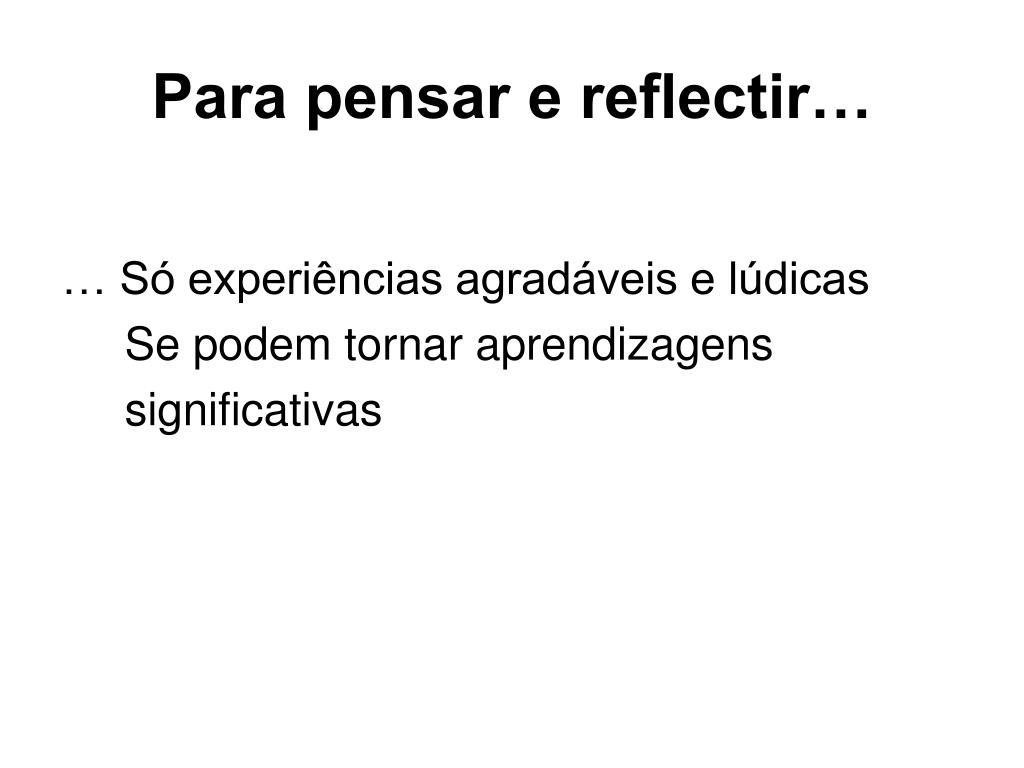 Para pensar e reflectir…

… Só experiências agradáveis e lúdicas Se podem tornar aprendizagens significativas